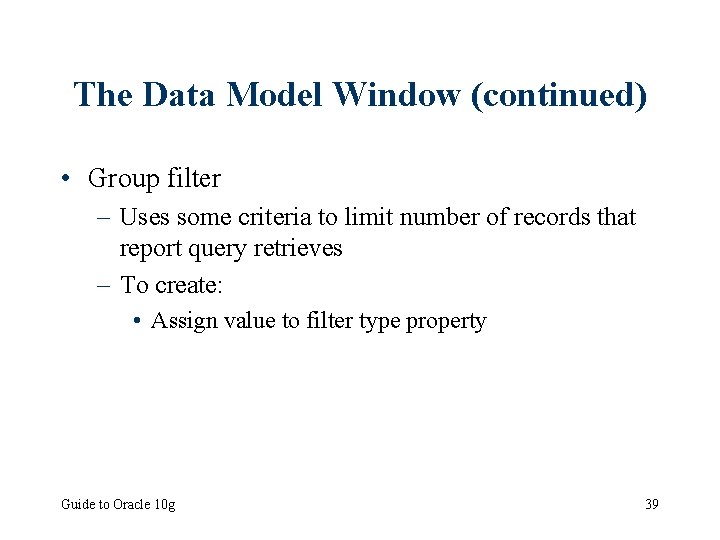 The Data Model Window (continued)

• Group filter
– Uses some criteria to limit number of records that report query retrieves
– To create:
• Assign value to filter type property

Guide to Oracle 10g

39